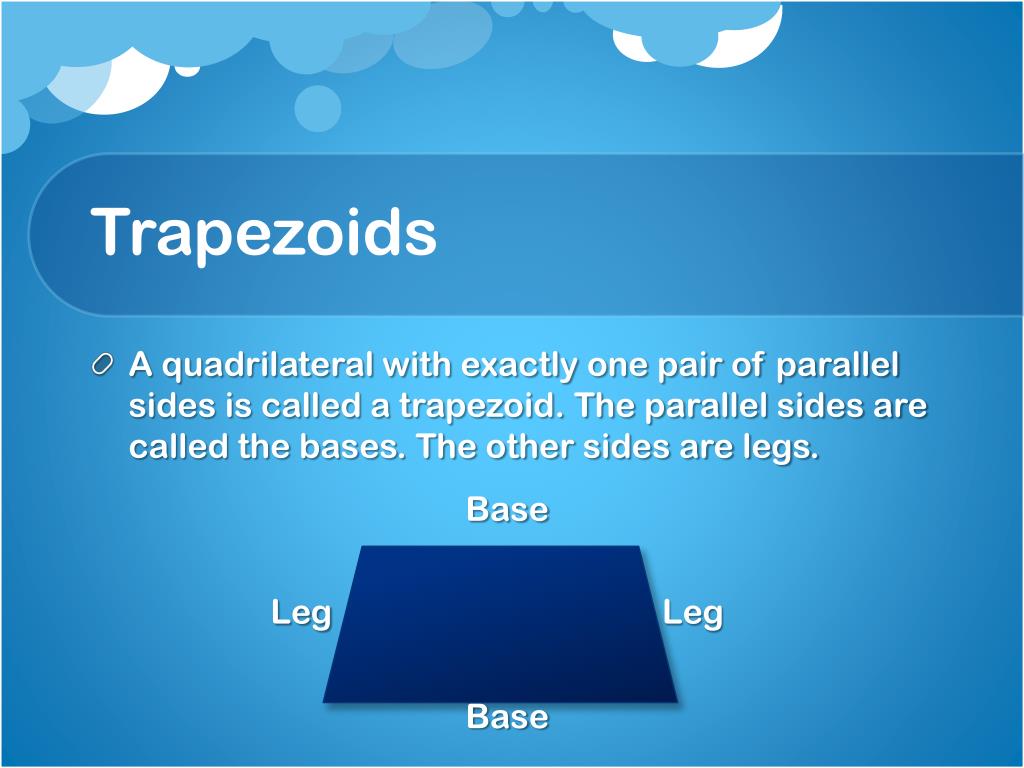 Trapezoids

A quadrilateral with exactly one pair of parallel sides is called a trapezoid. The parallel sides are called the bases. The other sides are legs.

Base

Leg

Leg

Base